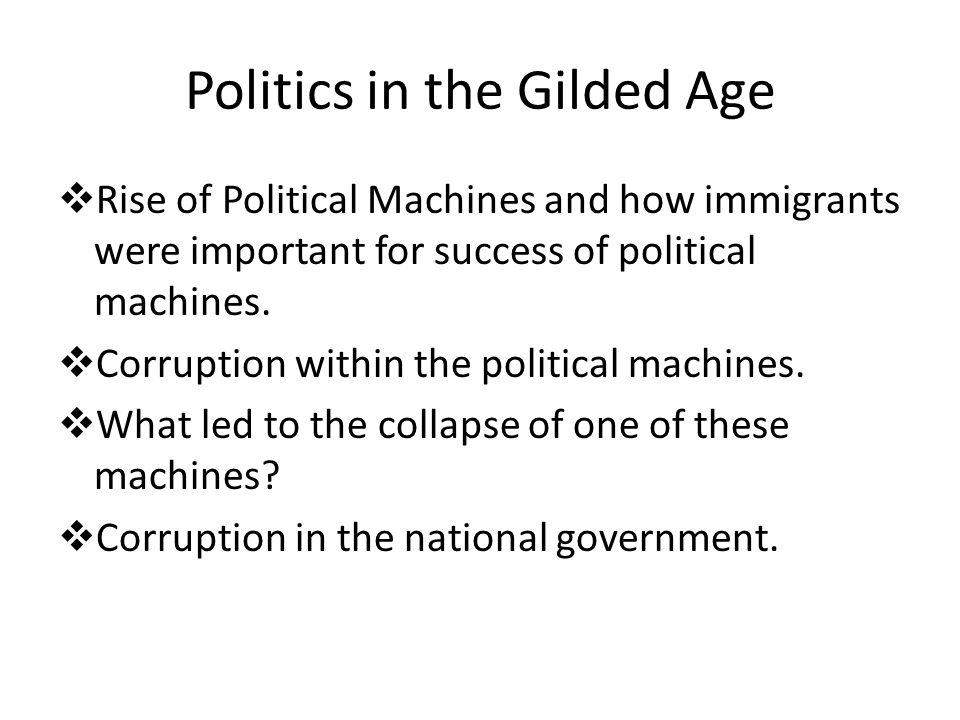 Politics in the Gilded Age

❖Rise of Political Machines and how immigrants were important for success of political machines.

❖Corruption within the political machines.

❖What led to the collapse of one of these machines?

❖Corruption in the national government.